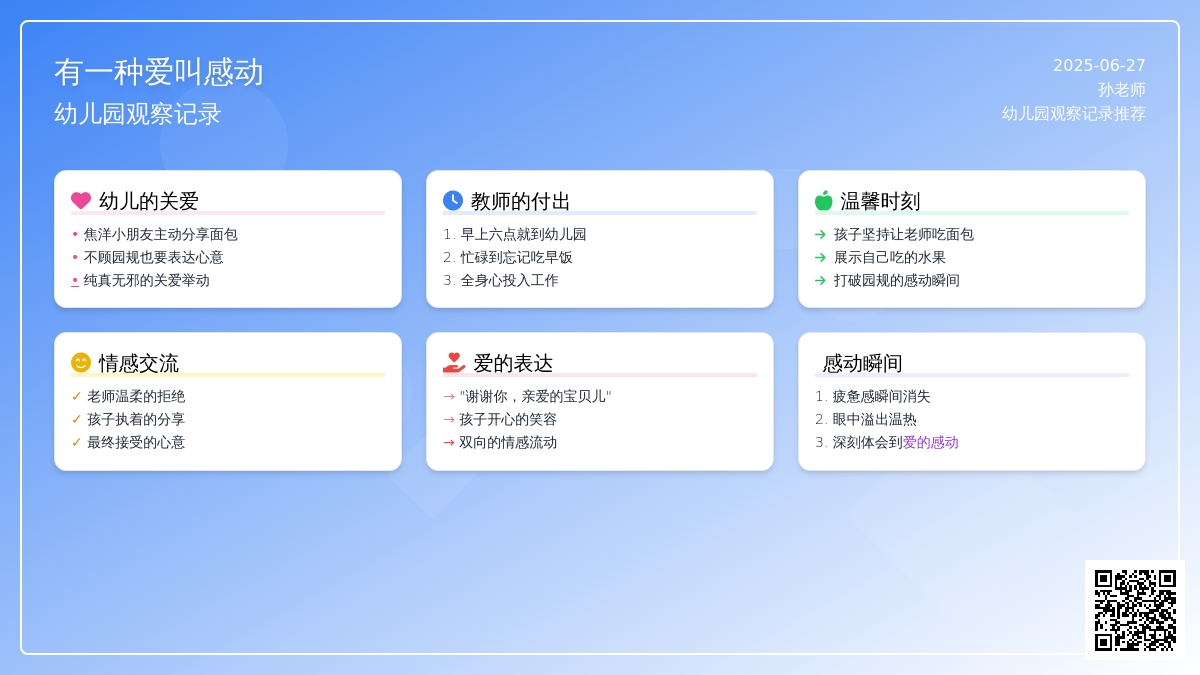 有一种爱叫感动
幼儿园观察记录

2025-06-27
孙老师
幼儿园观察记录推荐

幼儿的关爱
• 焦洋小朋友主动分享面包
• 不顾园规也要表达心意
• 纯真无邪的关爱举动

教师的付出
1. 早上六点就到幼儿园
2. 忙碌到忘记吃早饭
3. 全身心投入工作

温馨时刻
→ 孩子坚持让老师吃面包
→ 展示自己吃的水果
→ 打破园规的感动瞬间

情感交流
✓ 老师温柔的拒绝
✓ 孩子执着的分享
✓ 最终接受的心意

爱的表达
→ "谢谢你，亲爱的宝贝儿"
→ 孩子开心的笑容
→ 双向的情感流动

感动瞬间
1. 疲惫感瞬间消失
2. 眼中溢出温热
3. 深刻体会到爱的感动